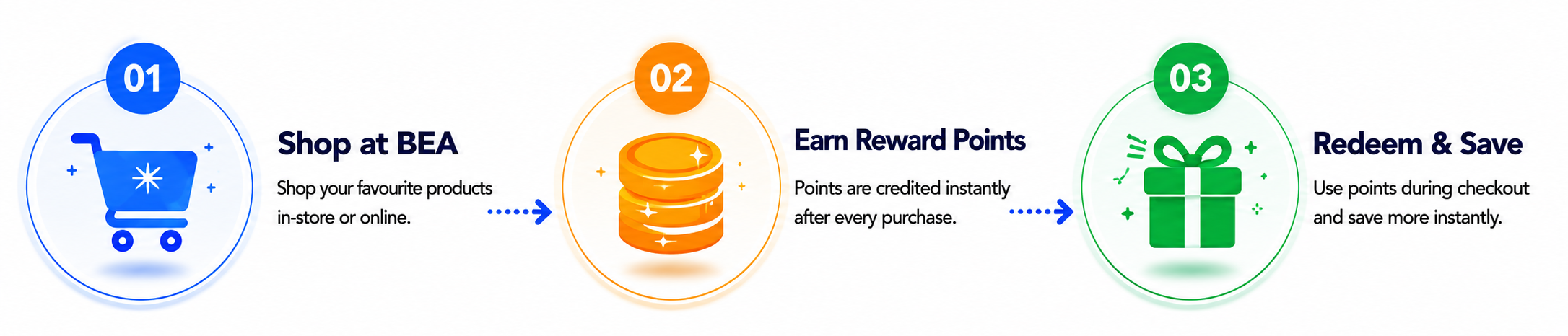 01

Shop at BEA

Shop your favourite products in-store or online.

02

Earn Reward Points

Points are credited instantly after every purchase.

03

Redeem & Save

Use points during checkout and save more instantly.